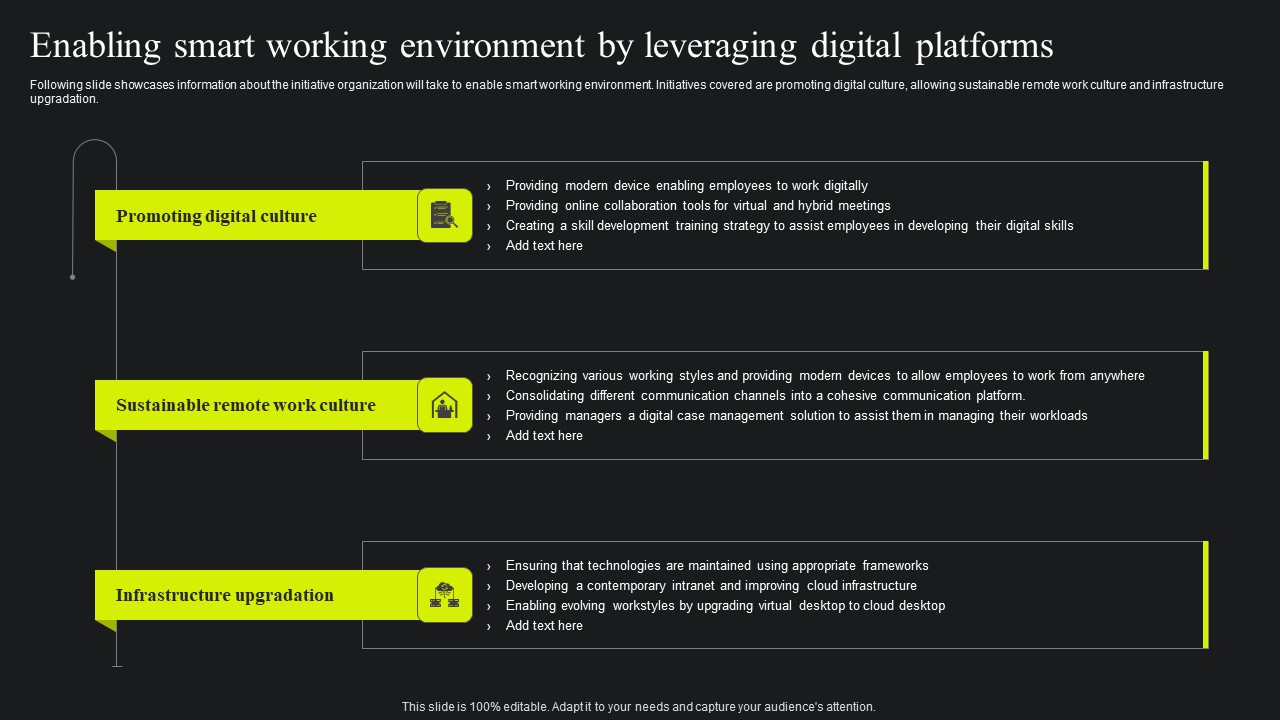 Enabling smart working environment by leveraging digital platforms

Following slide showcases information about the initiative organization will take to enable smart working environment. Initiatives covered are promoting digital culture, allowing sustainable remote work culture and infrastructure upgradation.

Promoting digital culture

› Providing modern device enabling employees to work digitally
› Providing online collaboration tools for virtual and hybrid meetings
› Creating a skill development training strategy to assist employees in developing their digital skills
› Add text here

Sustainable remote work culture

› Recognizing various working styles and providing modern devices to allow employees to work from anywhere
› Consolidating different communication channels into a cohesive communication platform.
› Providing managers a digital case management solution to assist them in managing their workloads
› Add text here

Infrastructure upgradation

› Ensuring that technologies are maintained using appropriate frameworks
› Developing a contemporary intranet and improving cloud infrastructure
› Enabling evolving workstyles by upgrading virtual desktop to cloud desktop
› Add text here

This slide is 100% editable. Adapt it to your needs and capture your audience's attention.